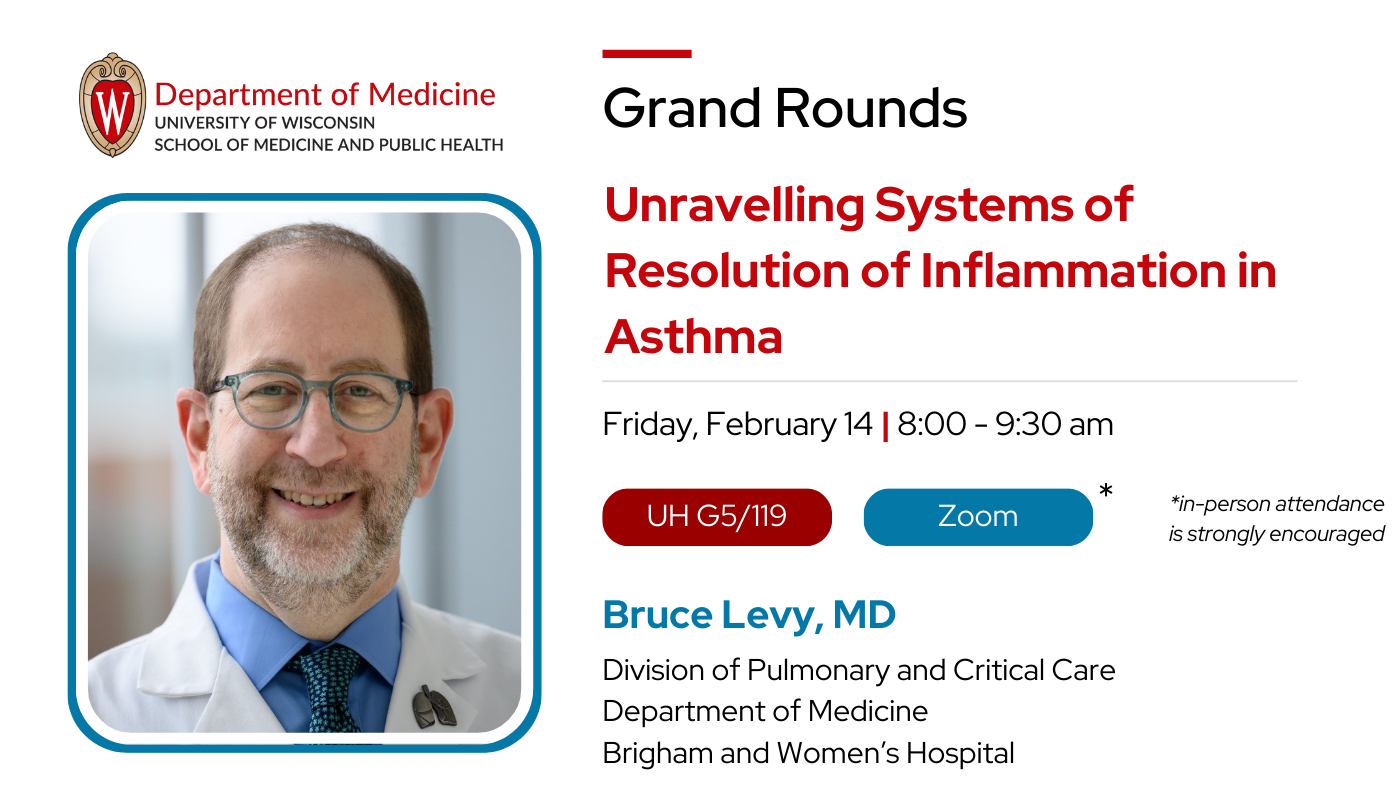 W
Department of Medicine
UNIVERSITY OF WISCONSIN
SCHOOL OF MEDICINE AND PUBLIC HEALTH

Grand Rounds

Unravelling Systems of Resolution of Inflammation in Asthma

Friday, February 14 | 8:00 - 9:30 am

UH G5/119

Zoom *

*in-person attendance is strongly encouraged

Bruce Levy, MD

Division of Pulmonary and Critical Care
Department of Medicine
Brigham and Women's Hospital